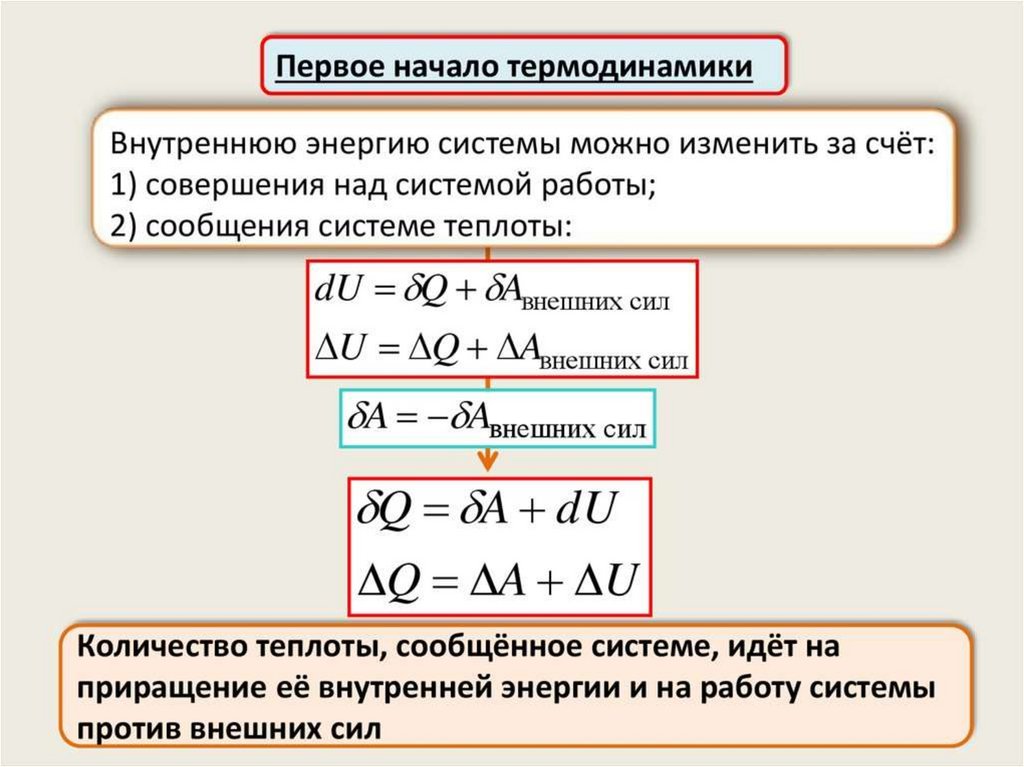 Первое начало термодинамики

Внутреннюю энергию системы можно изменить за счёт:
1) совершения над системой работы;
2) сообщения системе теплоты:

$dU = \delta Q + \delta A_{\text{внешних сил}}$

$\Delta U = \Delta Q + \Delta A_{\text{внешних сил}}$

$\delta A = -\delta A_{\text{внешних сил}}$

$\delta Q = \delta A + dU$

$\Delta Q = \Delta A + \Delta U$

Количество теплоты, сообщённое системе, идёт на приращение её внутренней энергии и на работу системы против внешних сил